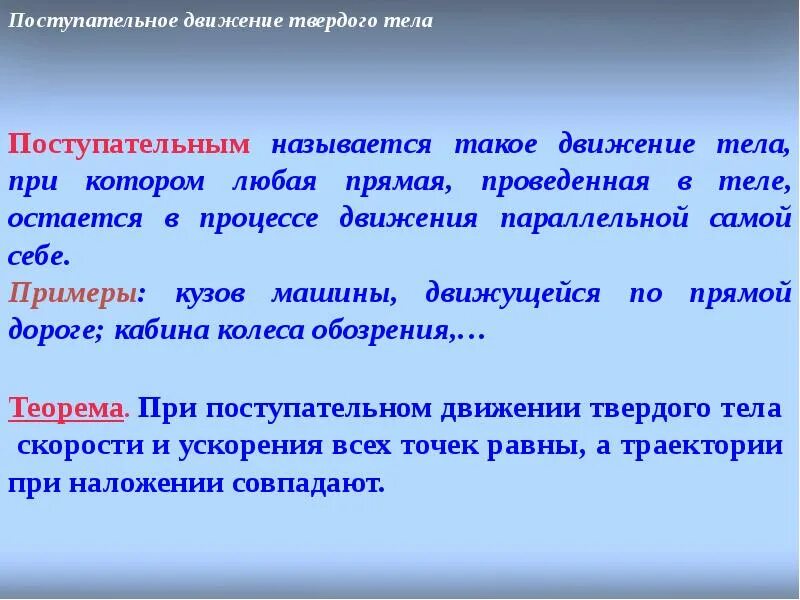 Поступательное движение твердого тела

Поступательным называется такое движение тела, при котором любая прямая, проведенная в теле, остается в процессе движения параллельной самой себе.
Примеры: кузов машины, движущейся по прямой дороге; кабина колеса обозрения,…

Теорема. При поступательном движении твердого тела скорости и ускорения всех точек равны, а траектории при наложении совпадают.